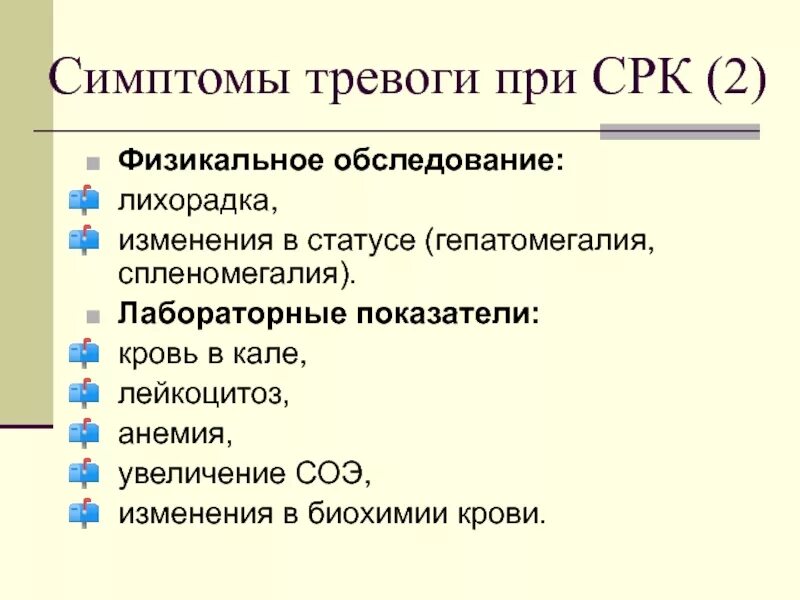 Симптомы тревоги при СРК (2)

Физикальное обследование:
лихорадка,
изменения в статусе (гепатомегалия, спленомегалия).

Лабораторные показатели:
кровь в кале,
лейкоцитоз,
анемия,
увеличение СОЭ,
изменения в биохимии крови.